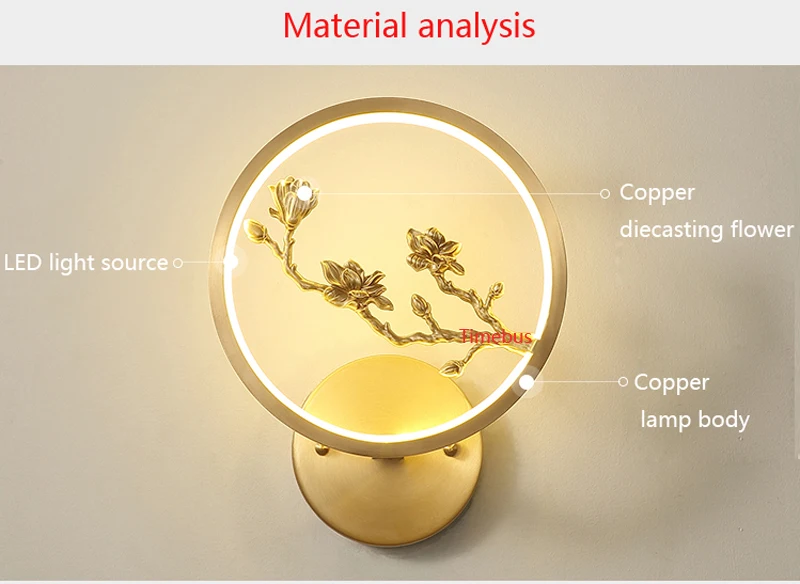 Material analysis

LED light source

Copper diecasting flower

Timebus

Copper lamp body